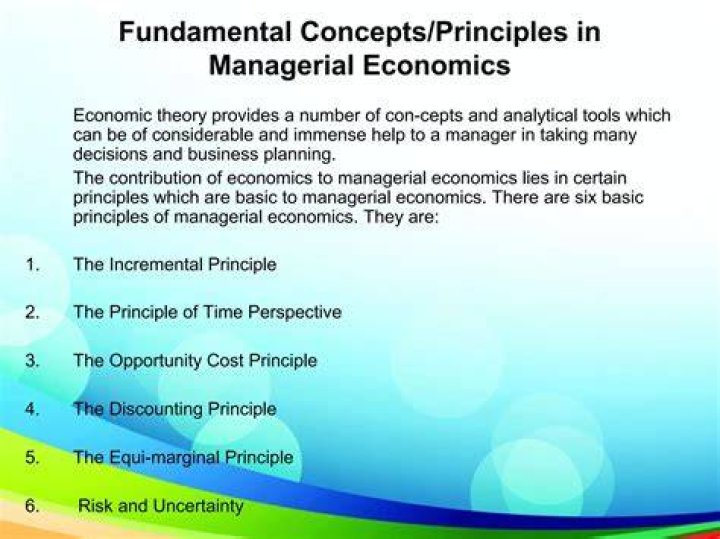 Fundamental Concepts/Principles in Managerial Economics

Economic theory provides a number of con-cepts and analytical tools which can be of considerable and immense help to a manager in taking many decisions and business planning.

The contribution of economics to managerial economics lies in certain principles which are basic to managerial economics. There are six basic principles of managerial economics. They are:

1. The Incremental Principle

2. The Principle of Time Perspective

3. The Opportunity Cost Principle

4. The Discounting Principle

5. The Equi-marginal Principle

6. Risk and Uncertainty